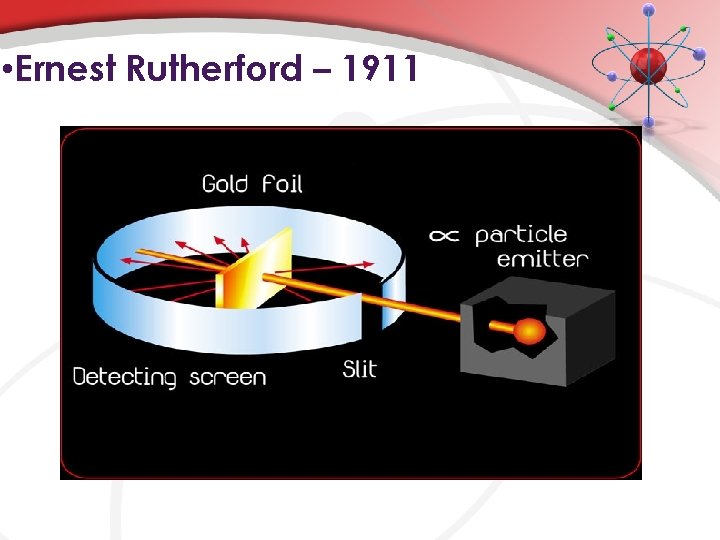 •Ernest Rutherford – 1911

Gold foil

$\propto$ particle emitter

Detecting screen

Slit